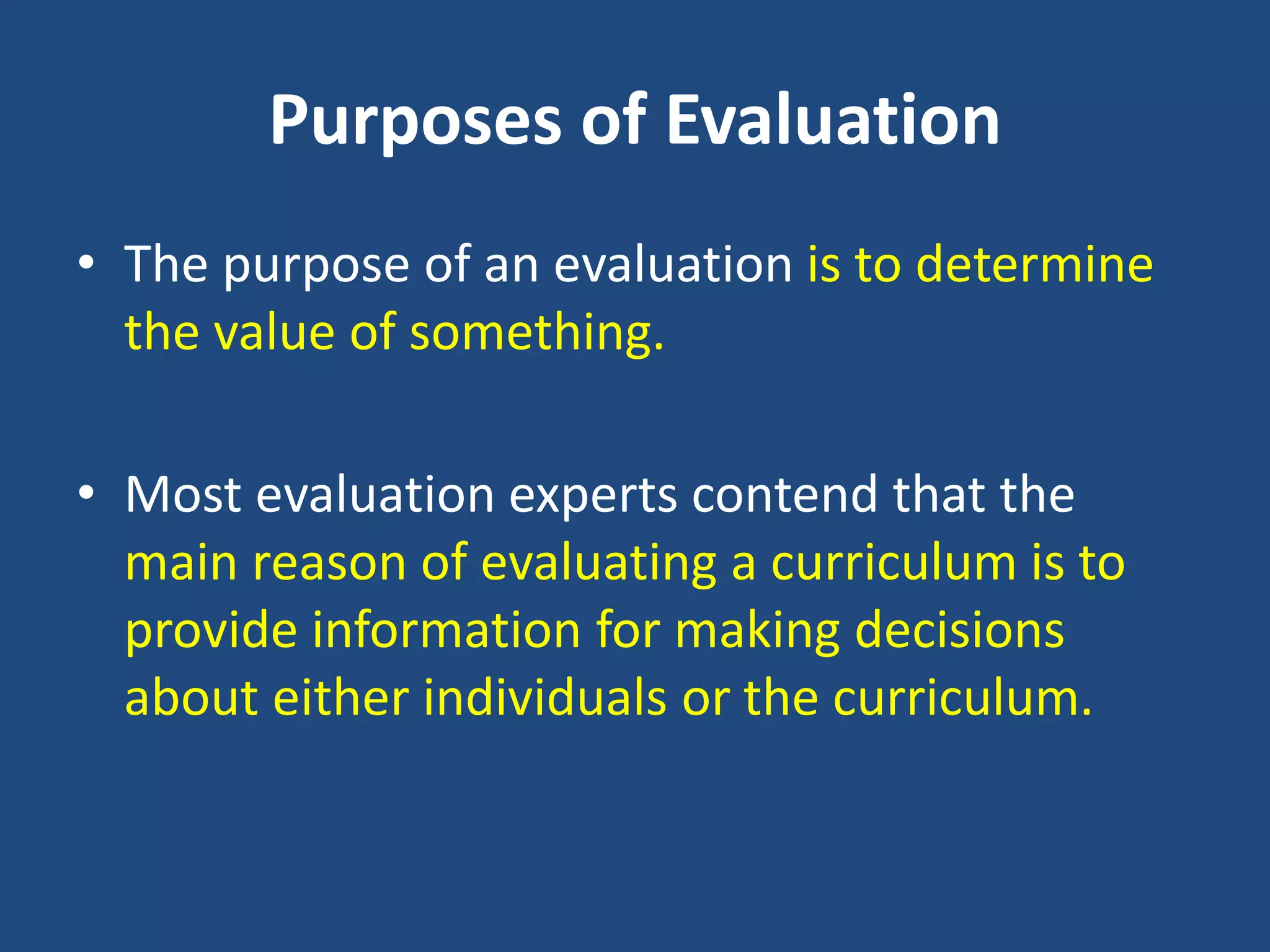 Purposes of Evaluation

• The purpose of an evaluation is to determine the value of something.

• Most evaluation experts contend that the main reason of evaluating a curriculum is to provide information for making decisions about either individuals or the curriculum.